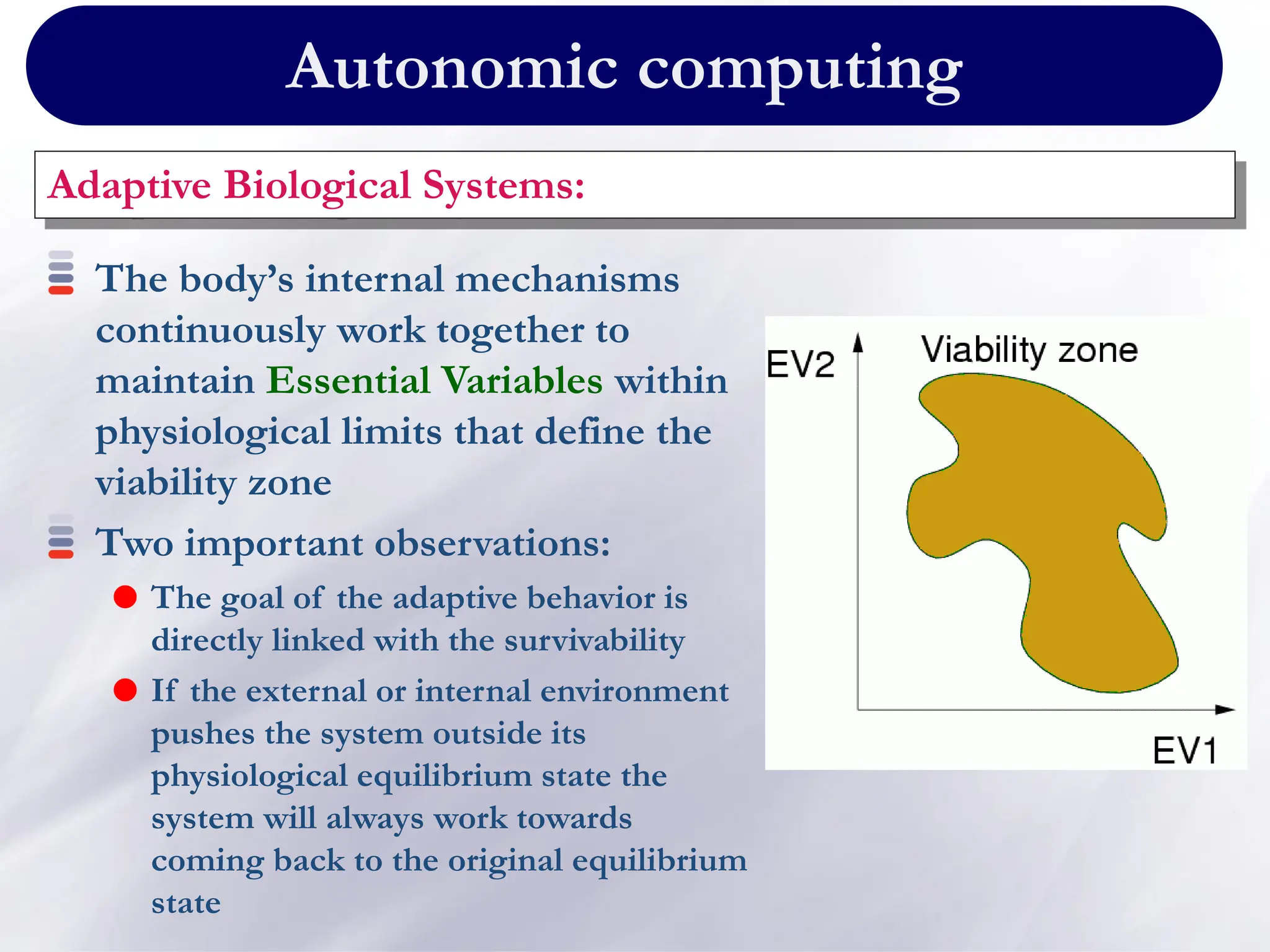 Autonomic computing

Adaptive Biological Systems:

The body's internal mechanisms continuously work together to maintain Essential Variables within physiological limits that define the viability zone

Two important observations:

The goal of the adaptive behavior is directly linked with the survivability

If the external or internal environment pushes the system outside its physiological equilibrium state the system will always work towards coming back to the original equilibrium state

EV2

Viability zone

EV1